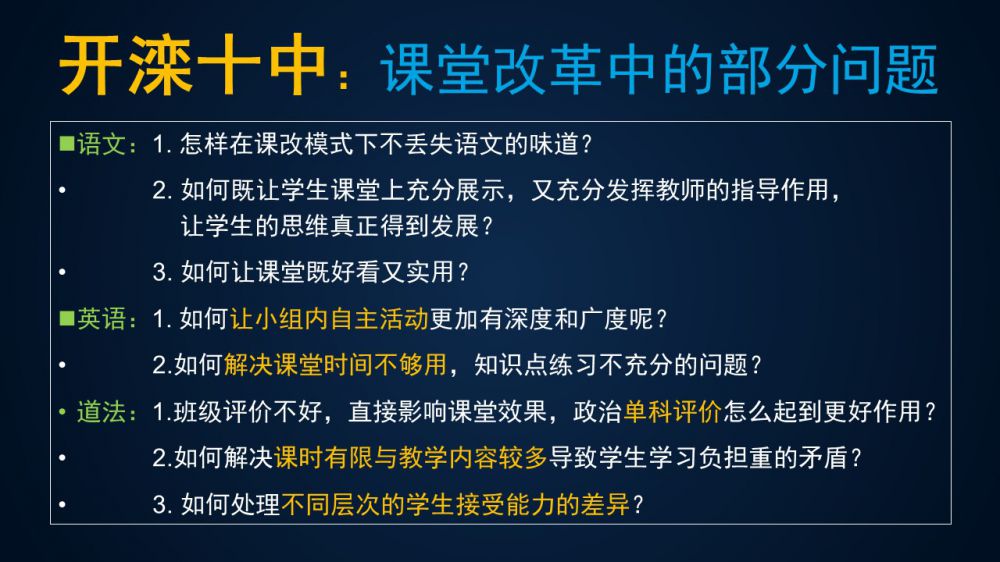 开滦十中：课堂改革中的部分问题

■语文：1. 怎样在课改模式下不丢失语文的味道？

• 2. 如何既让学生课堂上充分展示，又充分发挥教师的指导作用，让学生的思维真正得到发展？

• 3. 如何让课堂既好看又实用？

■英语：1. 如何让小组内自主活动更加有深度和广度呢？

• 2.如何解决课堂时间不够用，知识点练习不充分的问题？

• 道法：1.班级评价不好，直接影响课堂效果，政治单科评价怎么起到更好作用？

• 2.如何解决课时有限与教学内容较多导致学生学习负担重的矛盾？

• 3. 如何处理不同层次的学生接受能力的差异？